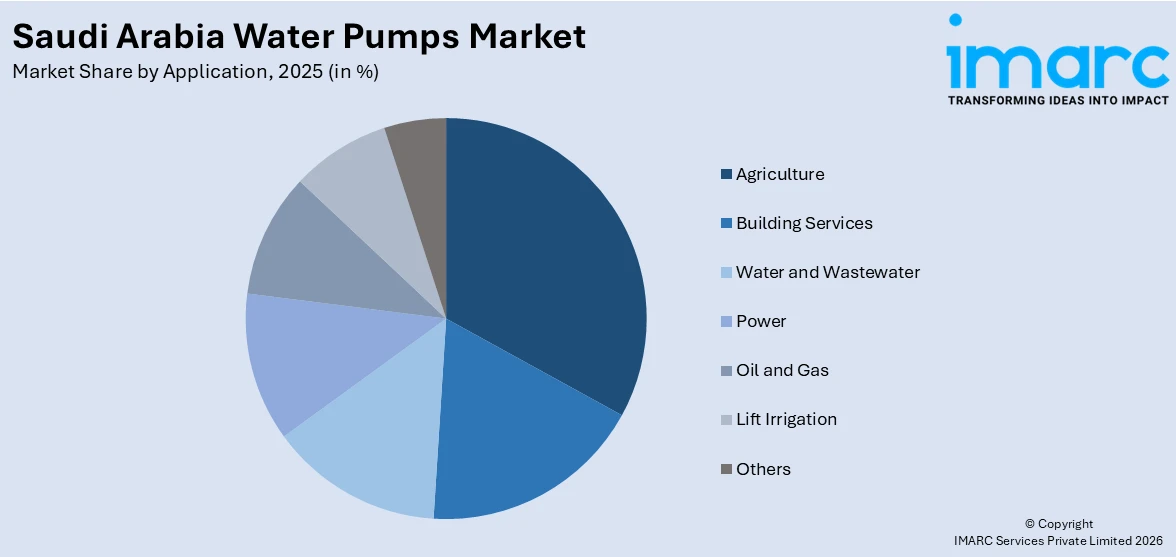 Saudi Arabia Water Pumps Market
Market Share by Application, 2025 (in %)

imarc
TRANSFORMING IDEAS INTO IMPACT

Agriculture
Building Services
Water and Wastewater
Power
Oil and Gas
Lift Irrigation
Others

© Copyright
IMARC Services Private Limited 2026